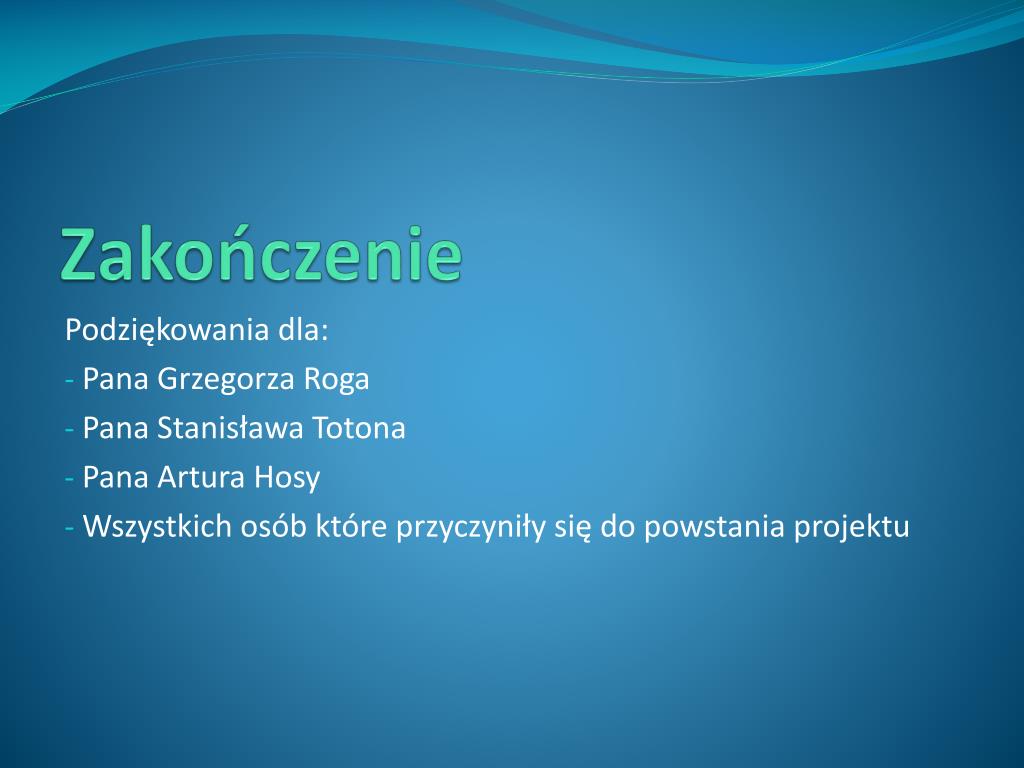 Zakończenie

Podziękowania dla:
- Pana Grzegorza Roga
- Pana Stanisława Totona
- Pana Artura Hosy
- Wszystkich osób które przyczyniły się do powstania projektu